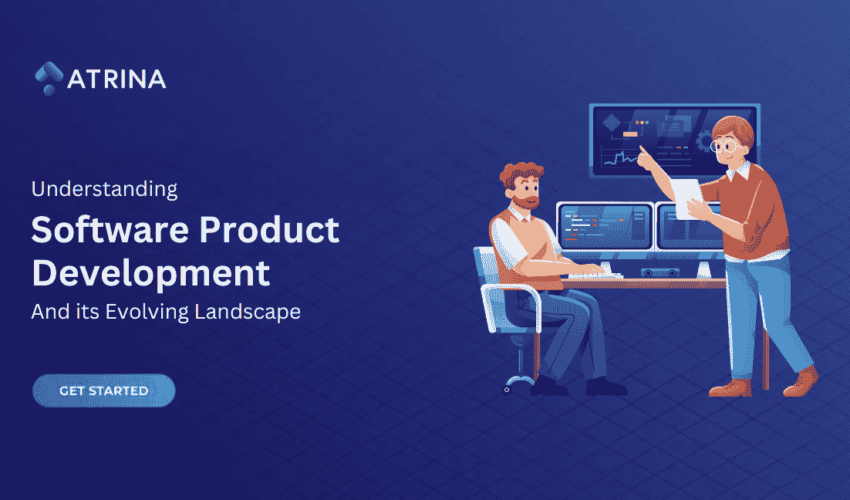 ATRINA

Understanding

Software Product Development

And its Evolving Landscape

GET STARTED